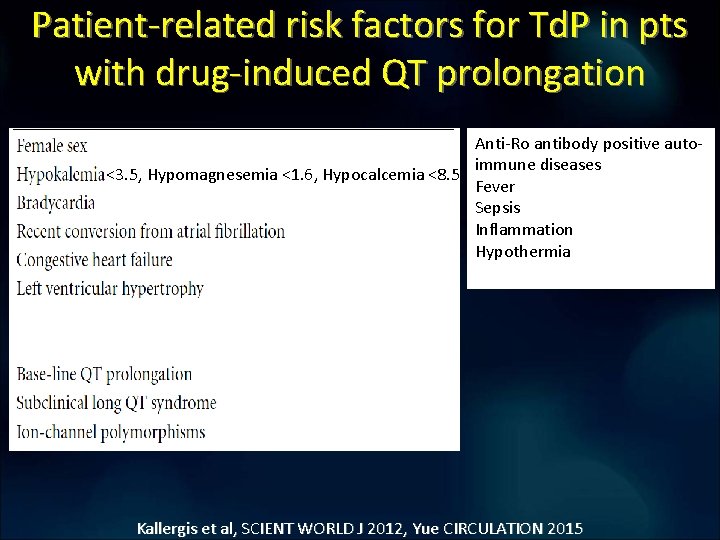 Patient-related risk factors for TdP in pts with drug-induced QT prolongation

Female sex
Hypokalemia<3.5, Hypomagnesemia <1.6, Hypocalcemia <8.5
Bradycardia
Recent conversion from atrial fibrillation
Congestive heart failure
Left ventricular hypertrophy

Base-line QT prolongation
Subclinical long QT syndrome
Ion-channel polymorphisms

Anti-Ro antibody positive auto-immune diseases
Fever
Sepsis
Inflammation
Hypothermia

Kallergis et al, SCIENT WORLD J 2012, Yue CIRCULATION 2015